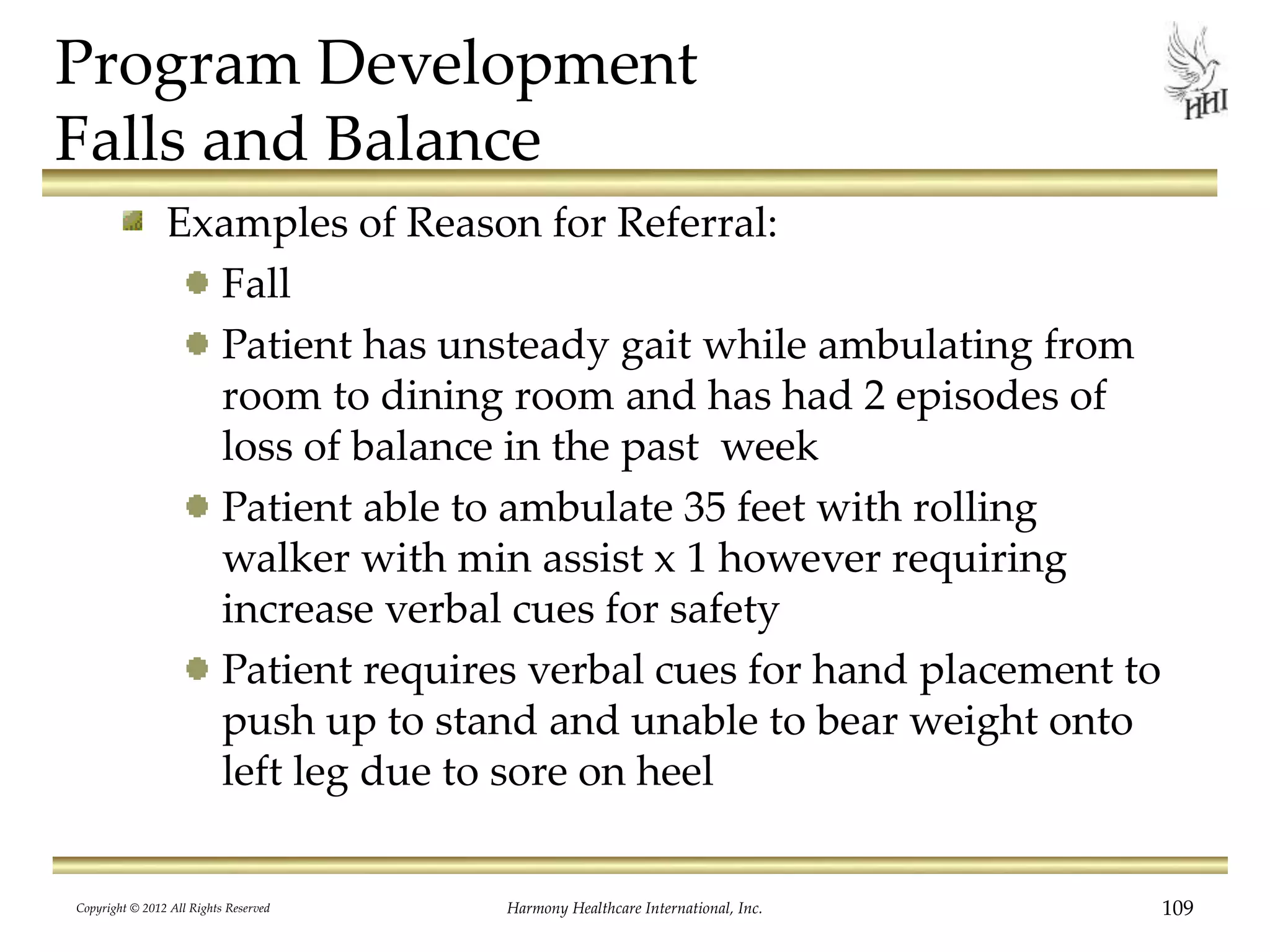 Program Development
Falls and Balance

HHI

Examples of Reason for Referral:

Fall

Patient has unsteady gait while ambulating from room to dining room and has had 2 episodes of loss of balance in the past week

Patient able to ambulate 35 feet with rolling walker with min assist x 1 however requiring increase verbal cues for safety

Patient requires verbal cues for hand placement to push up to stand and unable to bear weight onto left leg due to sore on heel

Copyright © 2012 All Rights Reserved
Harmony Healthcare International, Inc.
109